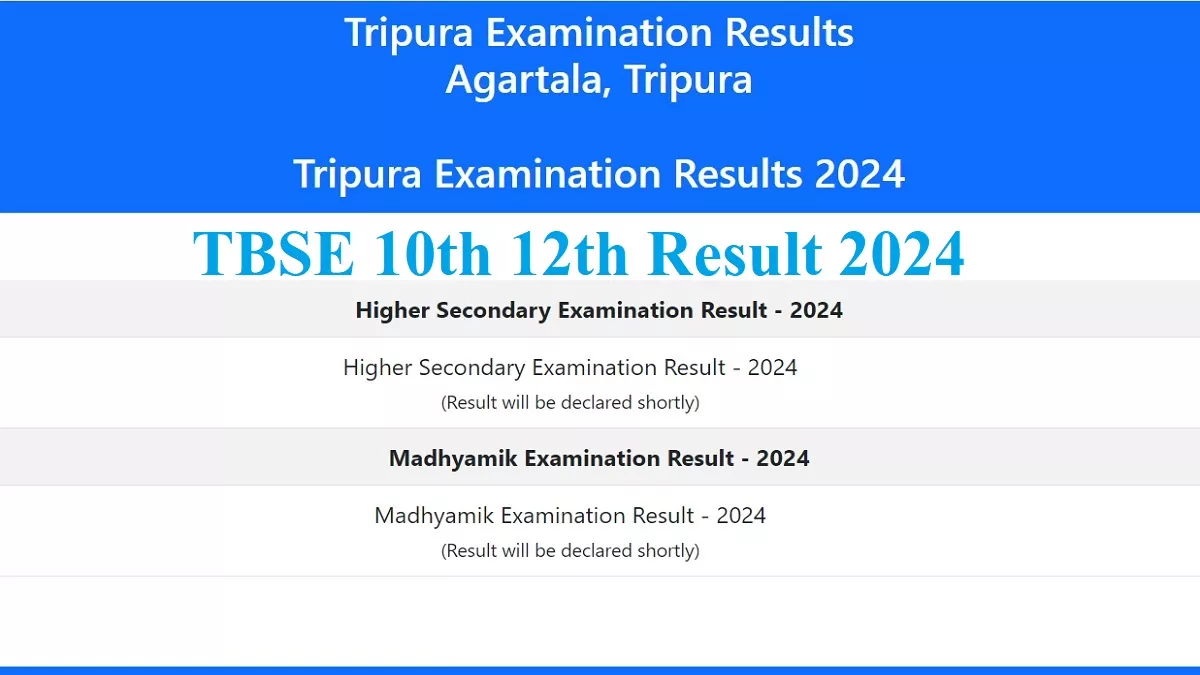 Tripura Examination Results
Agartala, Tripura

Tripura Examination Results 2024

TBSE 10th 12th Result 2024

Higher Secondary Examination Result - 2024

Higher Secondary Examination Result - 2024
(Result will be declared shortly)

Madhyamik Examination Result - 2024

Madhyamik Examination Result - 2024
(Result will be declared shortly)